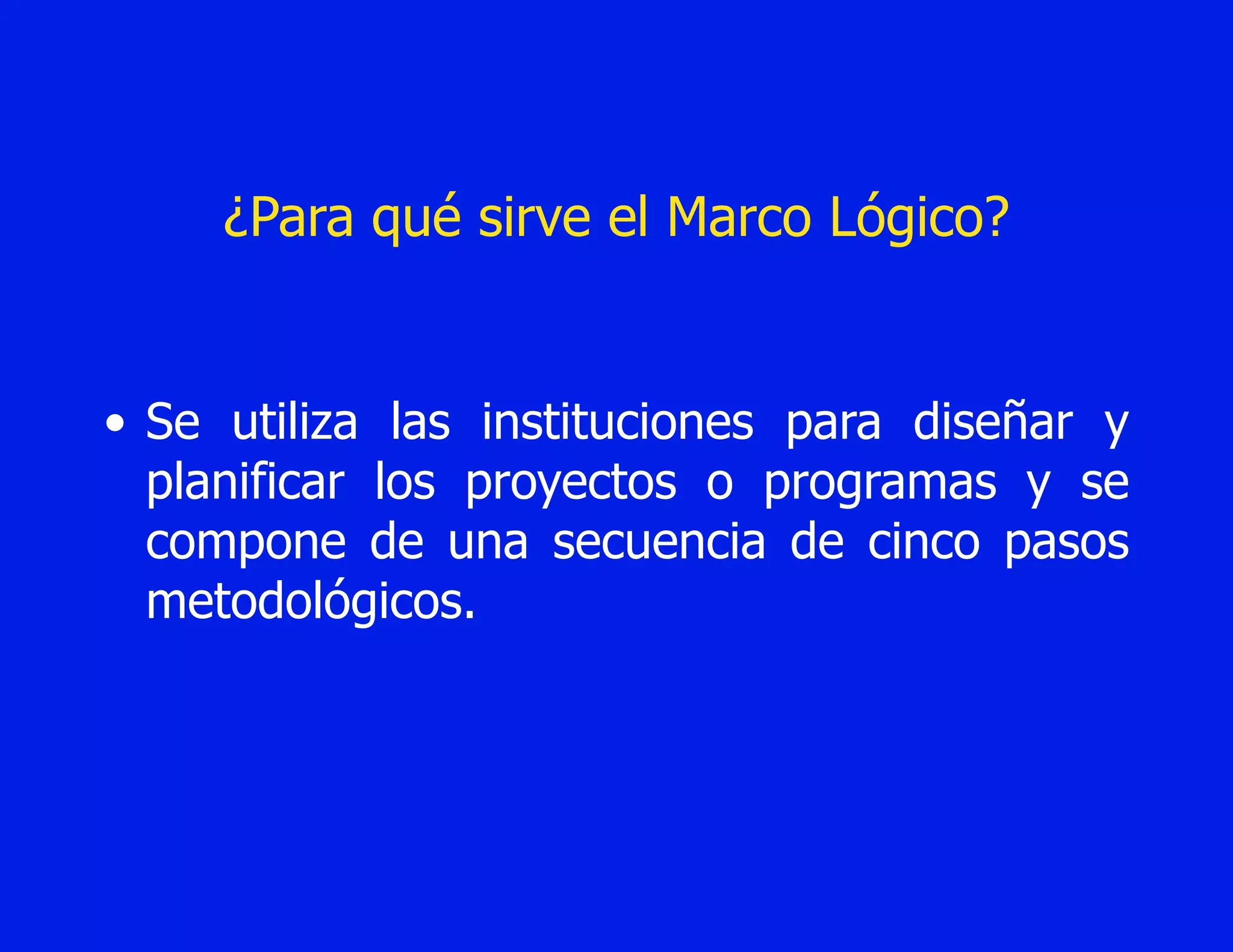 ¿Para qué sirve el Marco Lógico?

• Se utiliza las instituciones para diseñar y planificar los proyectos o programas y se compone de una secuencia de cinco pasos metodológicos.